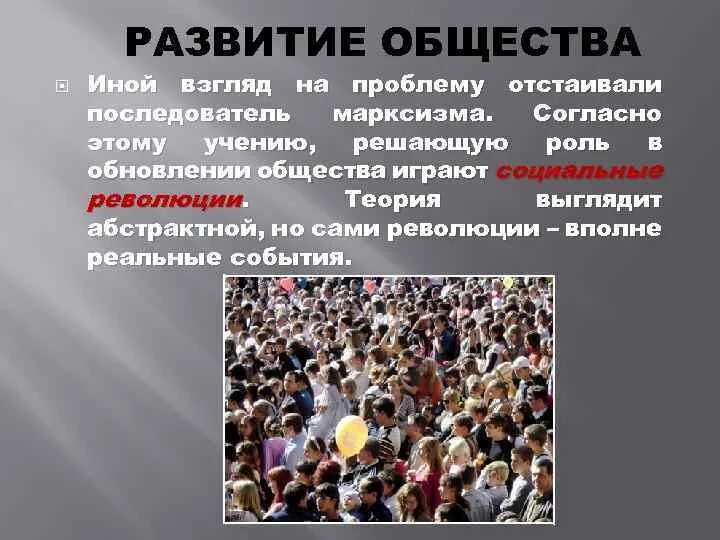 РАЗВИТИЕ ОБЩЕСТВА

Иной взгляд на проблему отстаивали последователь марксизма. Согласно этому учению, решающую роль в обновлении общества играют социальные революции. Теория выглядит абстрактной, но сами революции – вполне реальные события.